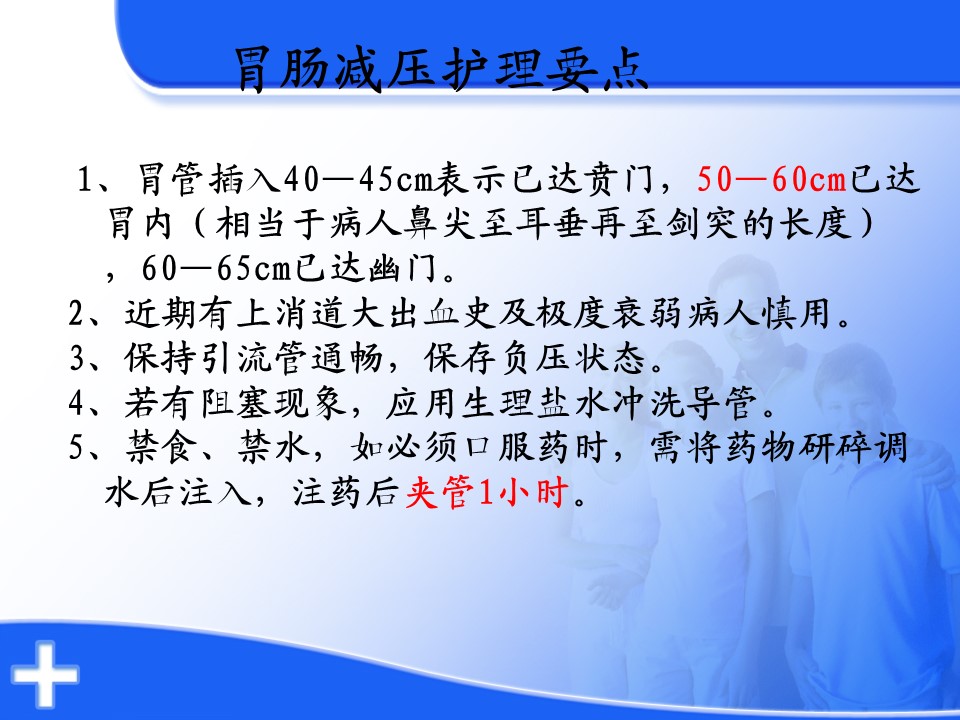 胃肠减压护理要点

1、胃管插入40—45cm表示已达贲门，50—60cm已达胃内（相当于病人鼻尖至耳垂再至剑突的长度），60—65cm已达幽门。

2、近期有上消道大出血史及极度衰弱病人慎用。

3、保持引流管通畅，保存负压状态。

4、若有阻塞现象，应用生理盐水冲洗导管。

5、禁食、禁水，如必须口服药时，需将药物研碎调水后注入，注药后夹管1小时。